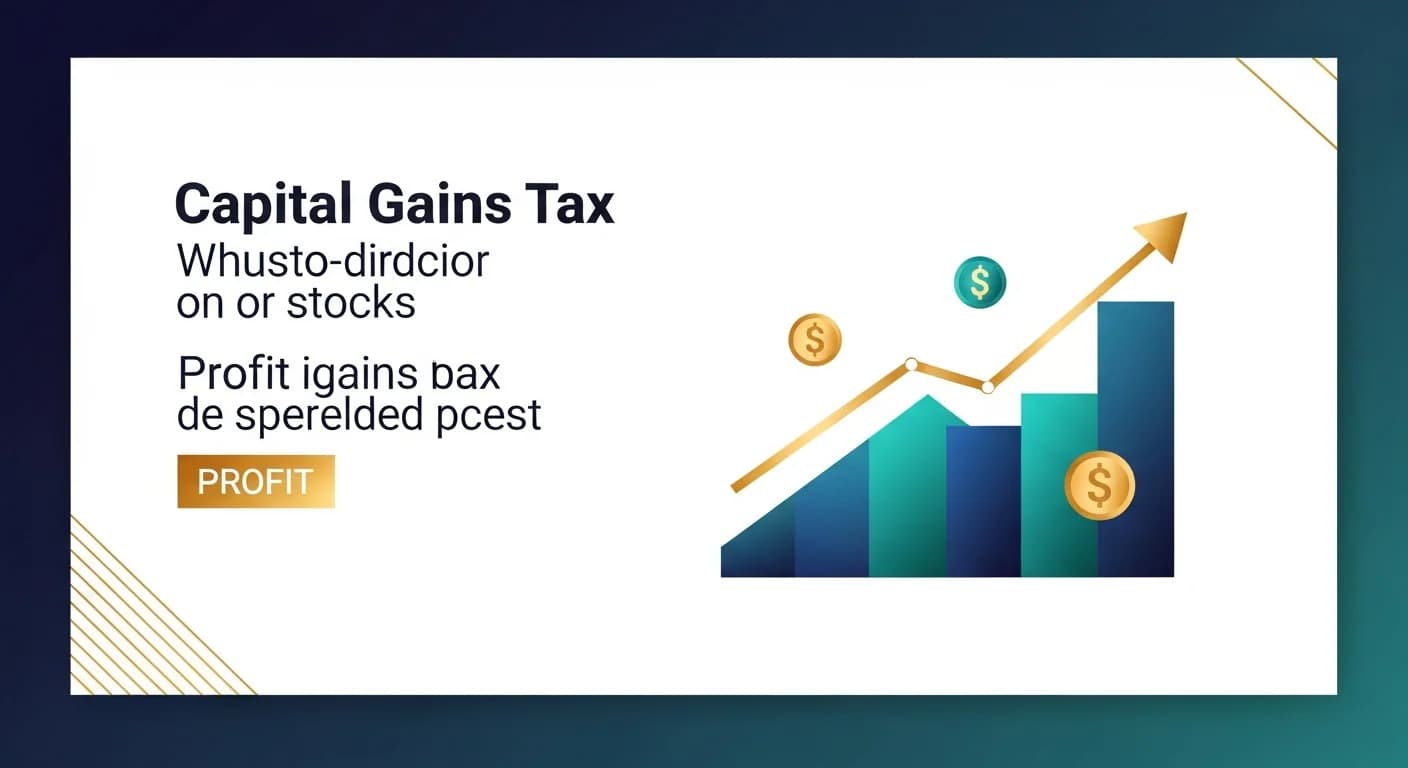 Capital Gains Tax

Whusto-dirdcior on or stocks

Profit igains bax de sperelded pcest

PROFIT

$

$

$